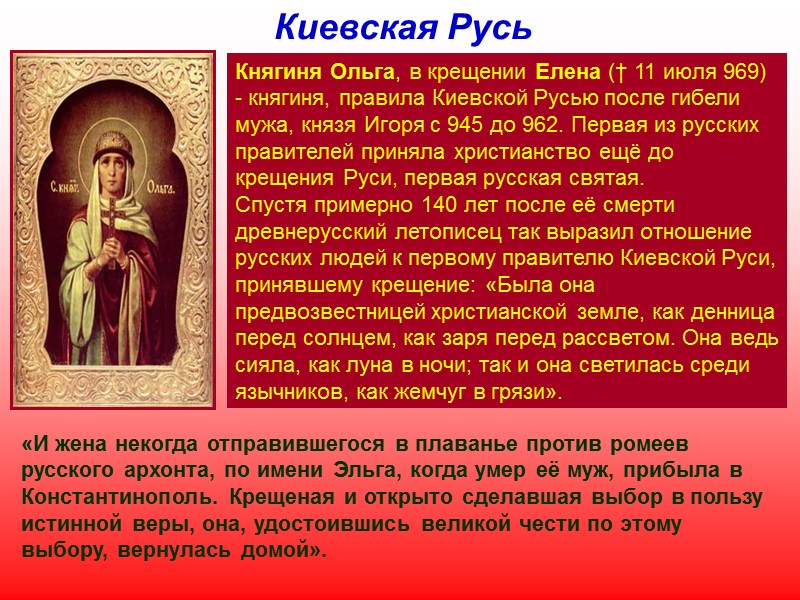 Киевская Русь

С. княг. Ольга.

Княгиня Ольга, в крещении Елена († 11 июля 969) - княгиня, правила Киевской Русью после гибели мужа, князя Игоря с 945 до 962. Первая из русских правителей приняла христианство ещё до крещения Руси, первая русская святая.
Спустя примерно 140 лет после её смерти древнерусский летописец так выразил отношение русских людей к первому правителю Киевской Руси, принявшему крещение: «Была она предвозвестницей христианской земле, как денница перед солнцем, как заря перед рассветом. Она ведь сияла, как луна в ночи; так и она светилась среди язычников, как жемчуг в грязи».

«И жена некогда отправившегося в плаванье против ромеев русского архонта, по имени Эльга, когда умер её муж, прибыла в Константинополь. Крещеная и открыто сделавшая выбор в пользу истинной веры, она, удостоившись великой чести по этому выбору, вернулась домой».